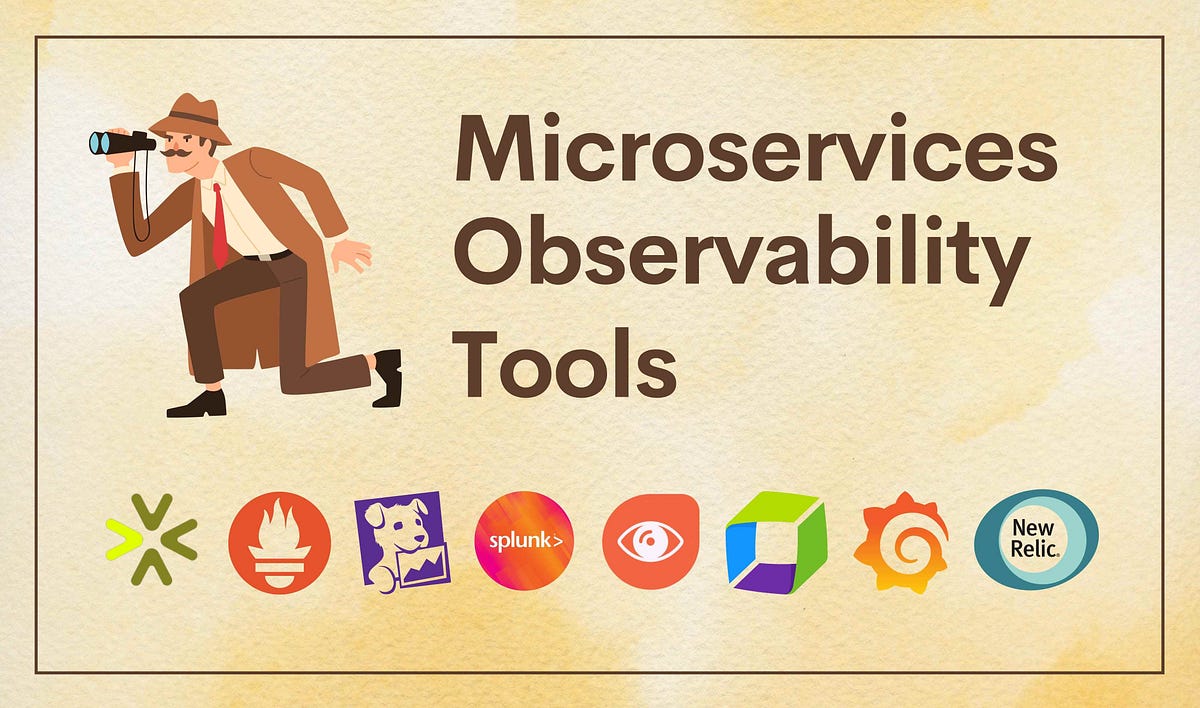 Microservices Observability Tools

splunk>

New Relic.